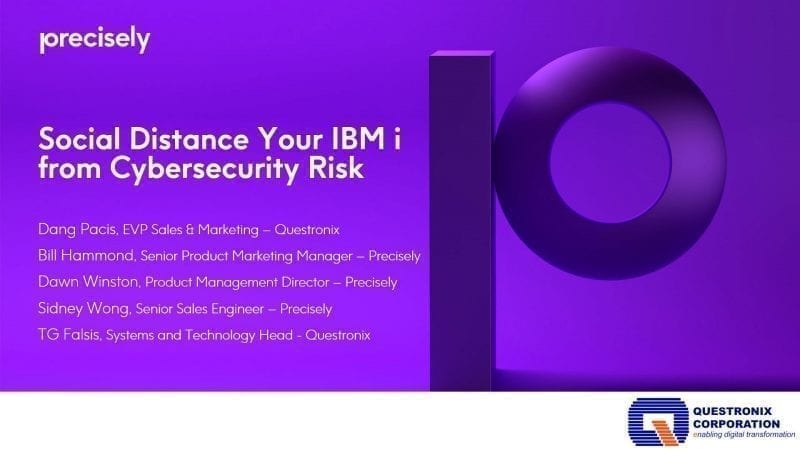 precisely

Social Distance Your IBM i from Cybersecurity Risk

Dang Pacis, EVP Sales & Marketing – Questronix

Bill Hammond, Senior Product Marketing Manager – Precisely

Dawn Winston, Product Management Director – Precisely

Sidney Wong, Senior Sales Engineer – Precisely

TG Falsis, Systems and Technology Head - Questronix

QUESTRONIX CORPORATION
enabling digital transformation